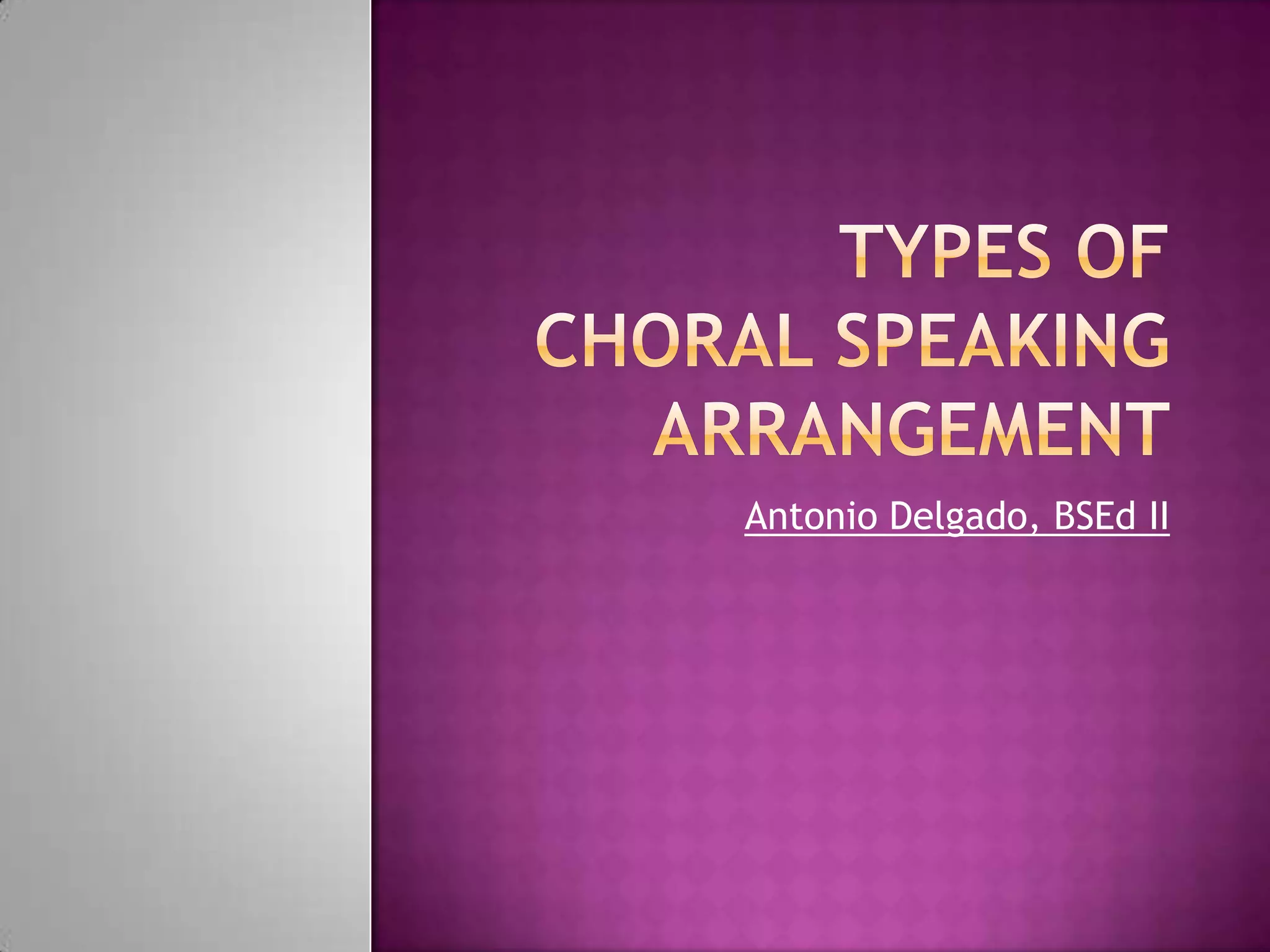 TYPES OF CHORAL SPEAKING ARRANGEMENT

Antonio Delgado, BSEd II